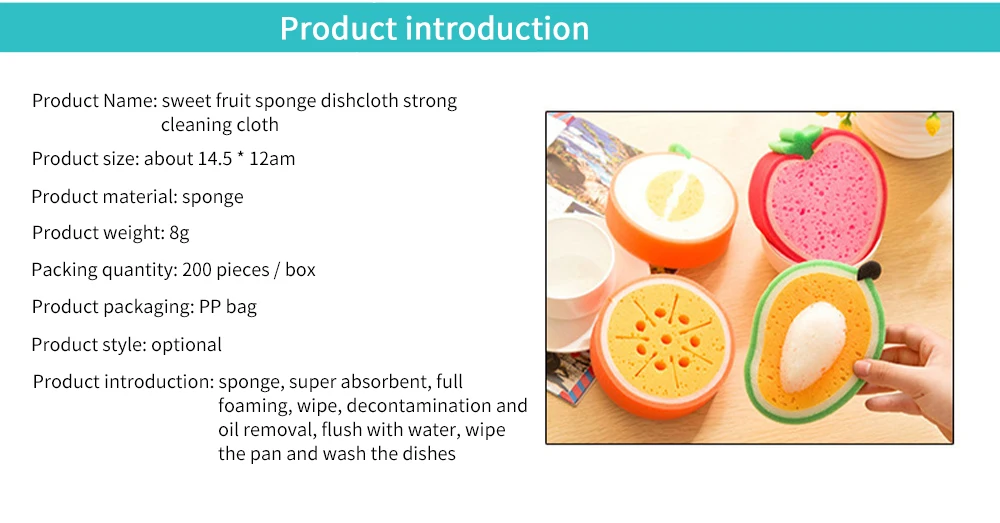 Product introduction

Product Name: sweet fruit sponge dishcloth strong cleaning cloth

Product size: about 14.5 * 12am

Product material: sponge

Product weight: 8g

Packing quantity: 200 pieces / box

Product packaging: PP bag

Product style: optional

Product introduction: sponge, super absorbent, full foaming, wipe, decontamination and oil removal, flush with water, wipe the pan and wash the dishes